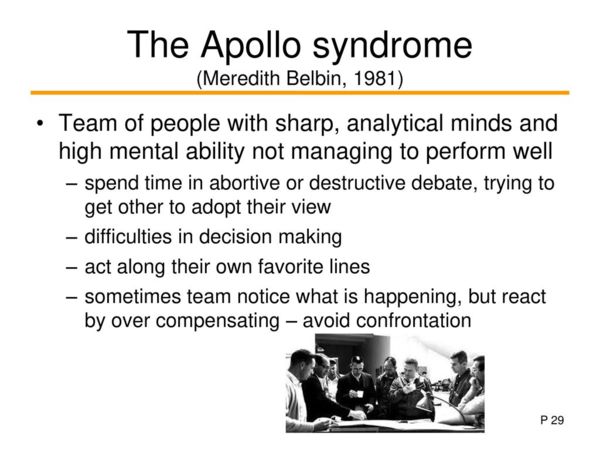 The Apollo syndrome
(Meredith Belbin, 1981)

• Team of people with sharp, analytical minds and high mental ability not managing to perform well
– spend time in abortive or destructive debate, trying to get other to adopt their view
– difficulties in decision making
– act along their own favorite lines
– sometimes team notice what is happening, but react by over compensating – avoid confrontation

P 29